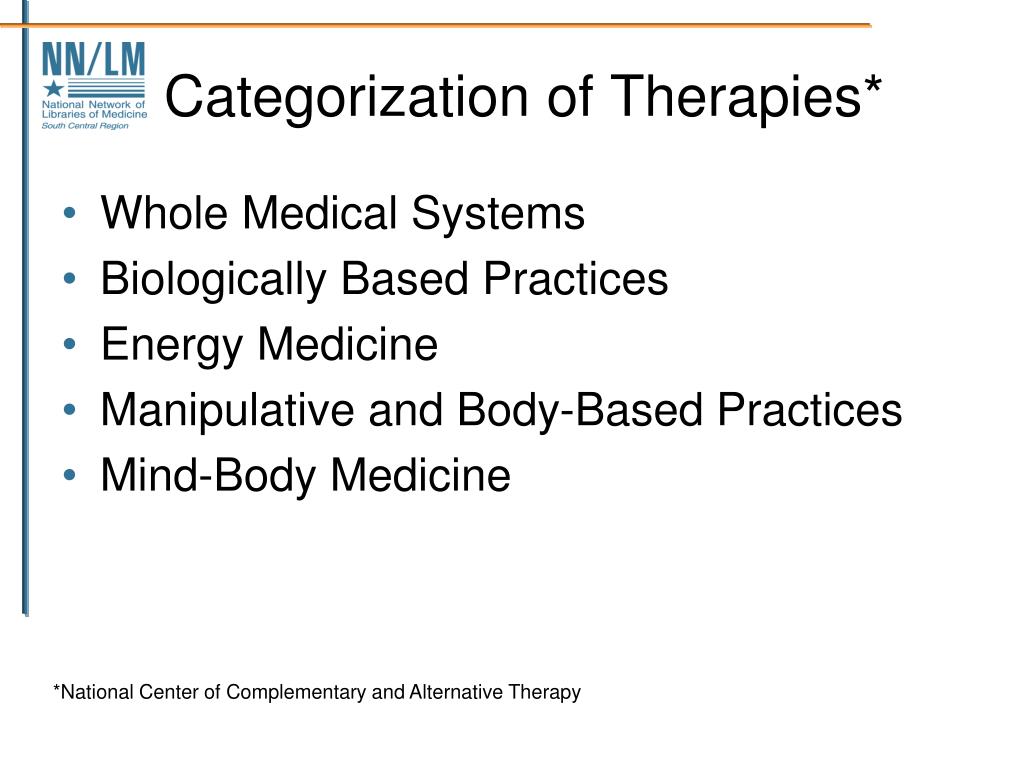 NN/LM
National Network of Libraries of Medicine
South Central Region

Categorization of Therapies*

• Whole Medical Systems
• Biologically Based Practices
• Energy Medicine
• Manipulative and Body-Based Practices
• Mind-Body Medicine

*National Center of Complementary and Alternative Therapy